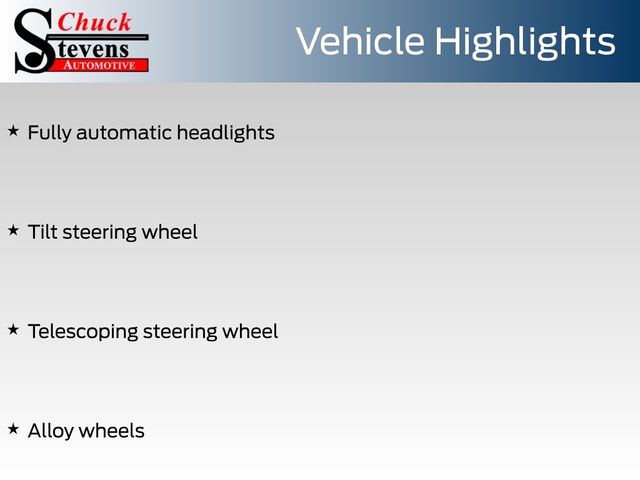 Chuck Stevens AUTOMOTIVE

Vehicle Highlights

★ Fully automatic headlights

★ Tilt steering wheel

★ Telescoping steering wheel

★ Alloy wheels